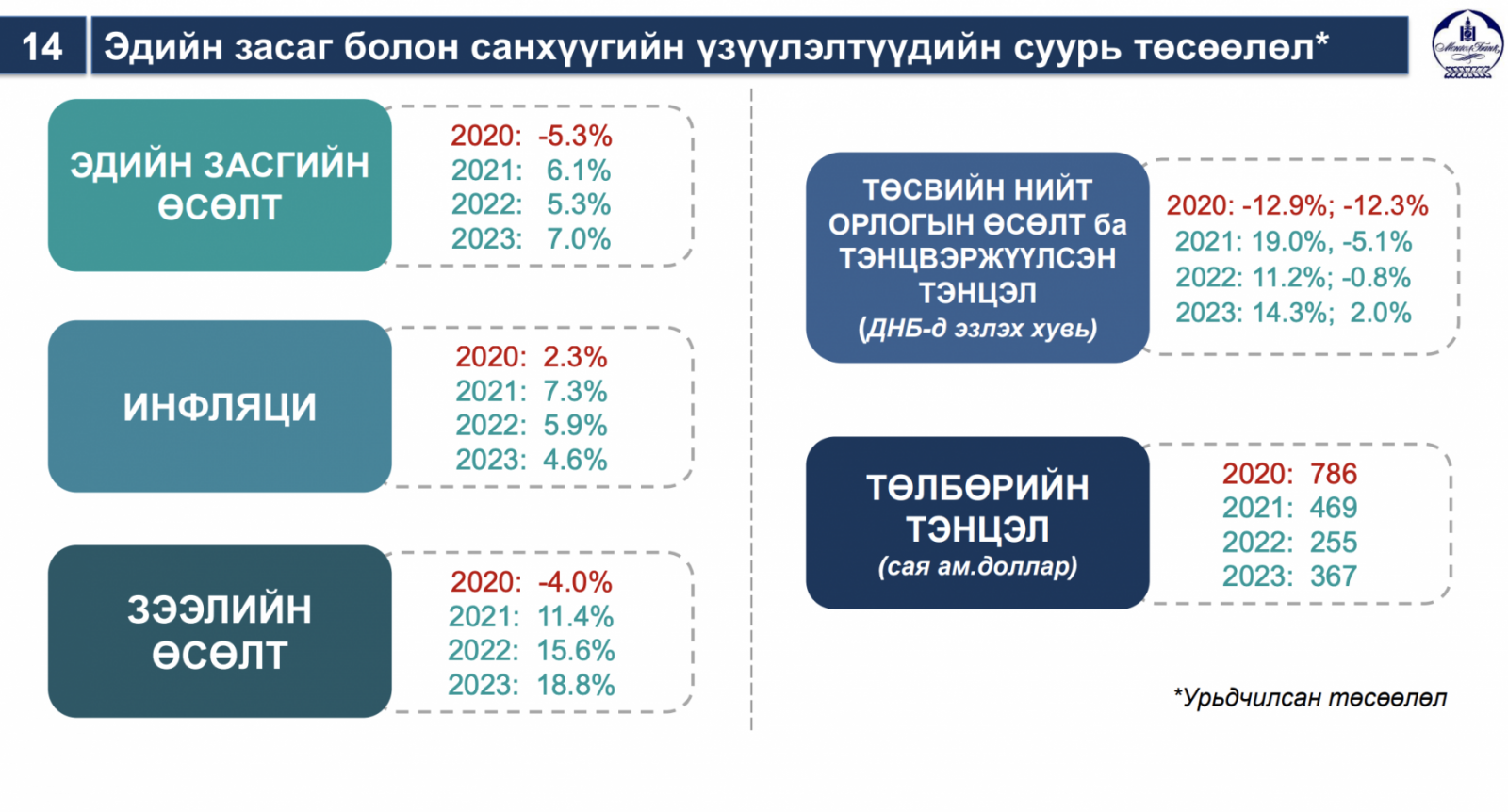 14 Эдийн засаг болон санхүүгийн үзүүлэлтүүдийн суурь төсөөлөл*

ЭДИЙН ЗАСГИЙН ӨСӨЛТ

2020: -5.3%
2021: 6.1%
2022: 5.3%
2023: 7.0%

ИНФЛЯЦИ

2020: 2.3%
2021: 7.3%
2022: 5.9%
2023: 4.6%

ЗЭЭЛИЙН ӨСӨЛТ

2020: -4.0%
2021: 11.4%
2022: 15.6%
2023: 18.8%

ТӨСВИЙН НИЙТ ОРЛОГЫН ӨСӨЛТ ба ТЭНЦВЭРЖҮҮЛСЭН ТЭНЦЭЛ (ДНБ-д эзлэх хувь)

2020: -12.9%; -12.3%
2021: 19.0%, -5.1%
2022: 11.2%; -0.8%
2023: 14.3%; 2.0%

ТӨЛБӨРИЙН ТЭНЦЭЛ (сая ам.доллар)

2020: 786
2021: 469
2022: 255
2023: 367

*Урьдчилсан төсөөлөл